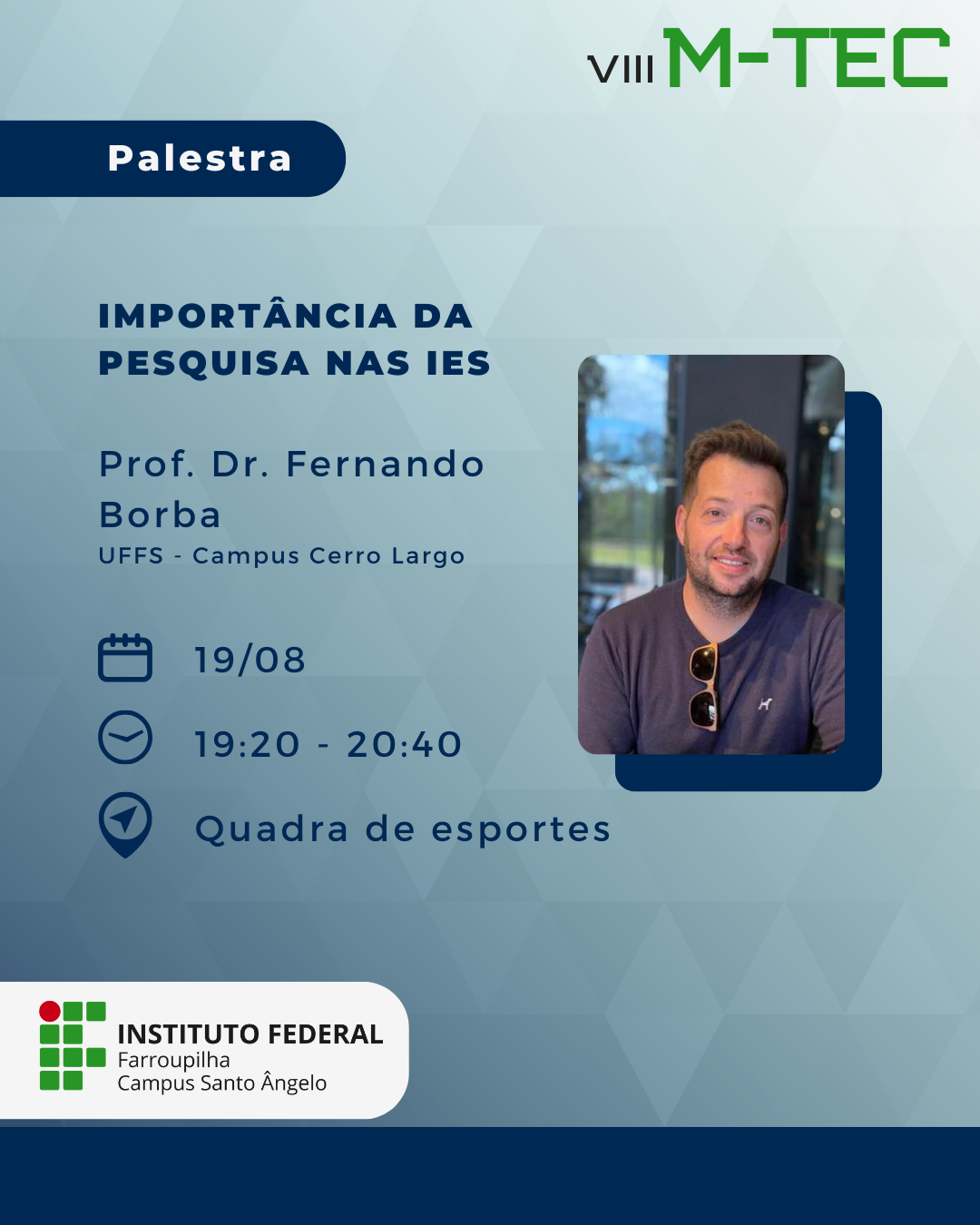 VIII M-TEC

Palestra

IMPORTÂNCIA DA PESQUISA NAS IES

Prof. Dr. Fernando Borba
UFFS - Campus Cerro Largo

19/08

19:20 - 20:40

Quadra de esportes

INSTITUTO FEDERAL
Farroupilha
Campus Santo Ângelo